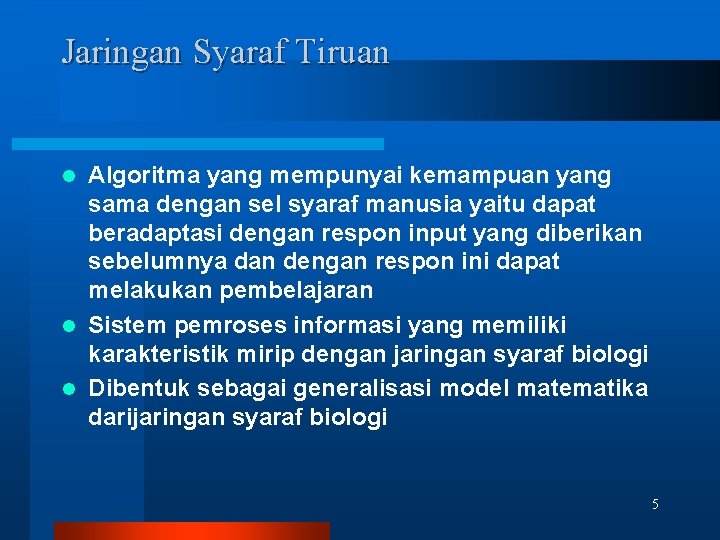 Jaringan Syaraf Tiruan

- Algoritma yang mempunyai kemampuan yang sama dengan sel syaraf manusia yaitu dapat beradaptasi dengan respon input yang diberikan sebelumnya dan dengan respon ini dapat melakukan pembelajaran
- Sistem pemroses informasi yang memiliki karakteristik mirip dengan jaringan syaraf biologi
- Dibentuk sebagai generalisasi model matematika darijaringan syaraf biologi

5